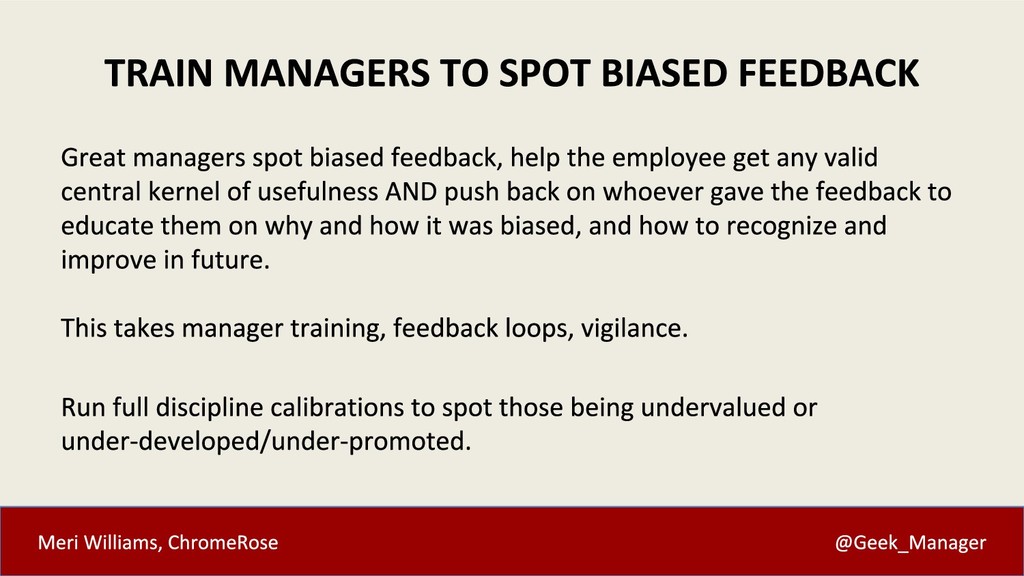 TRAIN MANAGERS TO SPOT BIASED FEEDBACK

Great managers spot biased feedback, help the employee get any valid central kernel of usefulness AND push back on whoever gave the feedback to educate them on why and how it was biased, and how to recognize and improve in future.

This takes manager training, feedback loops, vigilance.

Run full discipline calibrations to spot those being undervalued or under-developed/under-promoted.

Meri Williams, ChromeRose

@Geek_Manager